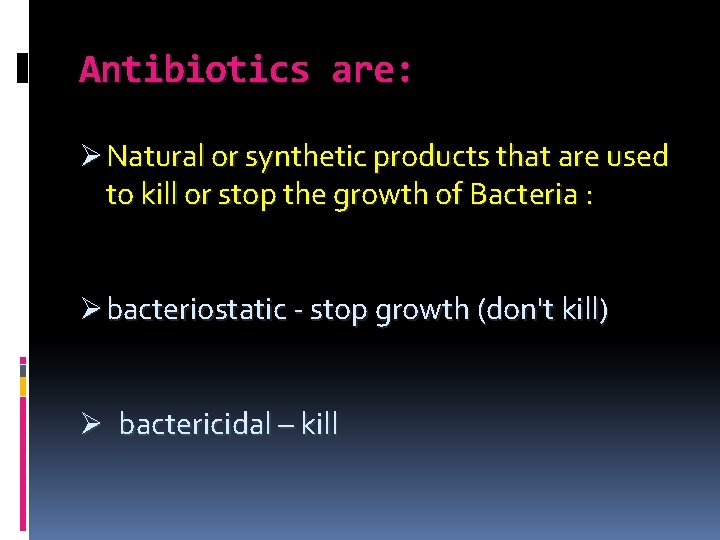 Antibiotics are:

➢ Natural or synthetic products that are used to kill or stop the growth of Bacteria :

➢ bacteriostatic - stop growth (don't kill)

➢ bactericidal – kill